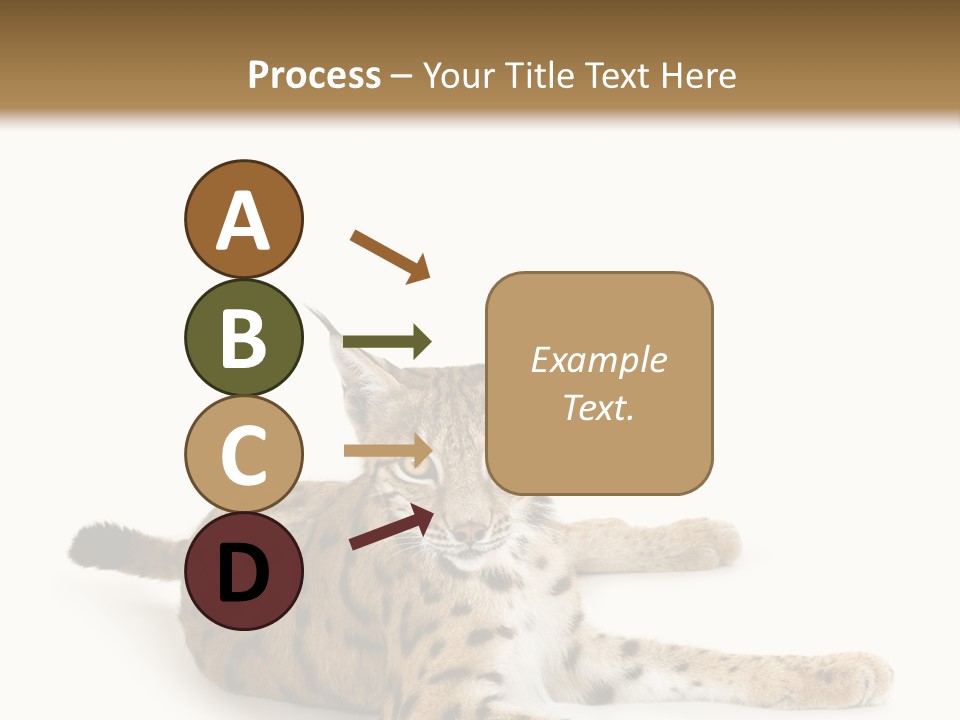 Process – Your Title Text Here

A

B

C

D

Example Text.